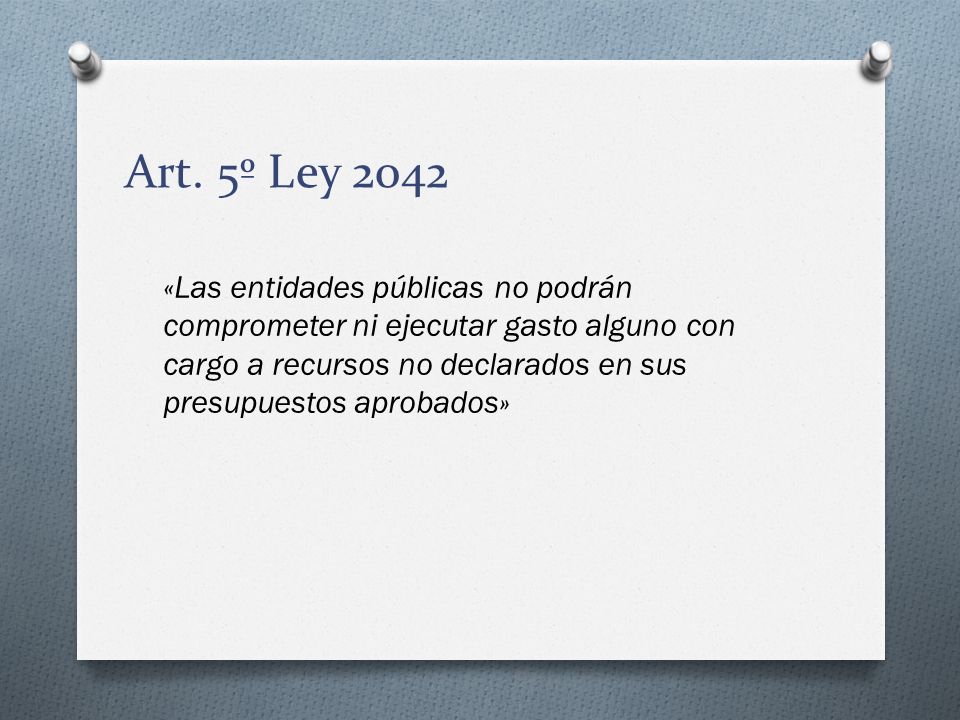 Art. 5º Ley 2042

«Las entidades públicas no podrán comprometer ni ejecutar gasto alguno con cargo a recursos no declarados en sus presupuestos aprobados»